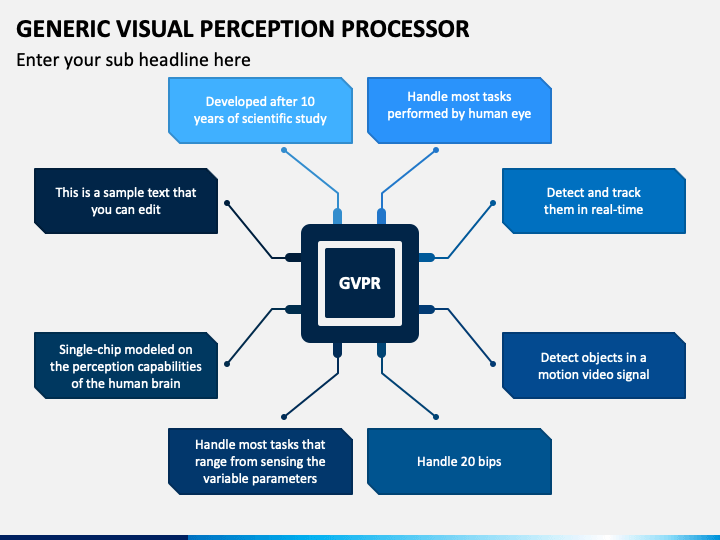 GENERIC VISUAL PERCEPTION PROCESSOR

Enter your sub headline here

Developed after 10 years of scientific study

Handle most tasks performed by human eye

This is a sample text that you can edit

Detect and track them in real-time

GVPR

Single-chip modeled on the perception capabilities of the human brain

Detect objects in a motion video signal

Handle most tasks that range from sensing the variable parameters

Handle 20 bips